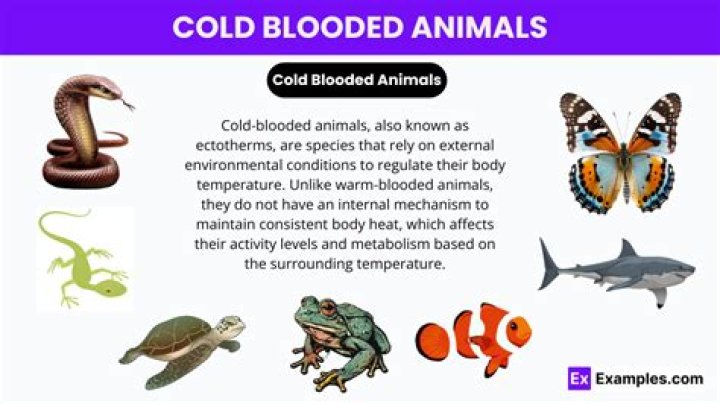 COLD BLOODED ANIMALS

Cold Blooded Animals

Cold-blooded animals, also known as ectotherms, are species that rely on external environmental conditions to regulate their body temperature. Unlike warm-blooded animals, they do not have an internal mechanism to maintain consistent body heat, which affects their activity levels and metabolism based on the surrounding temperature.

Ex Examples.com